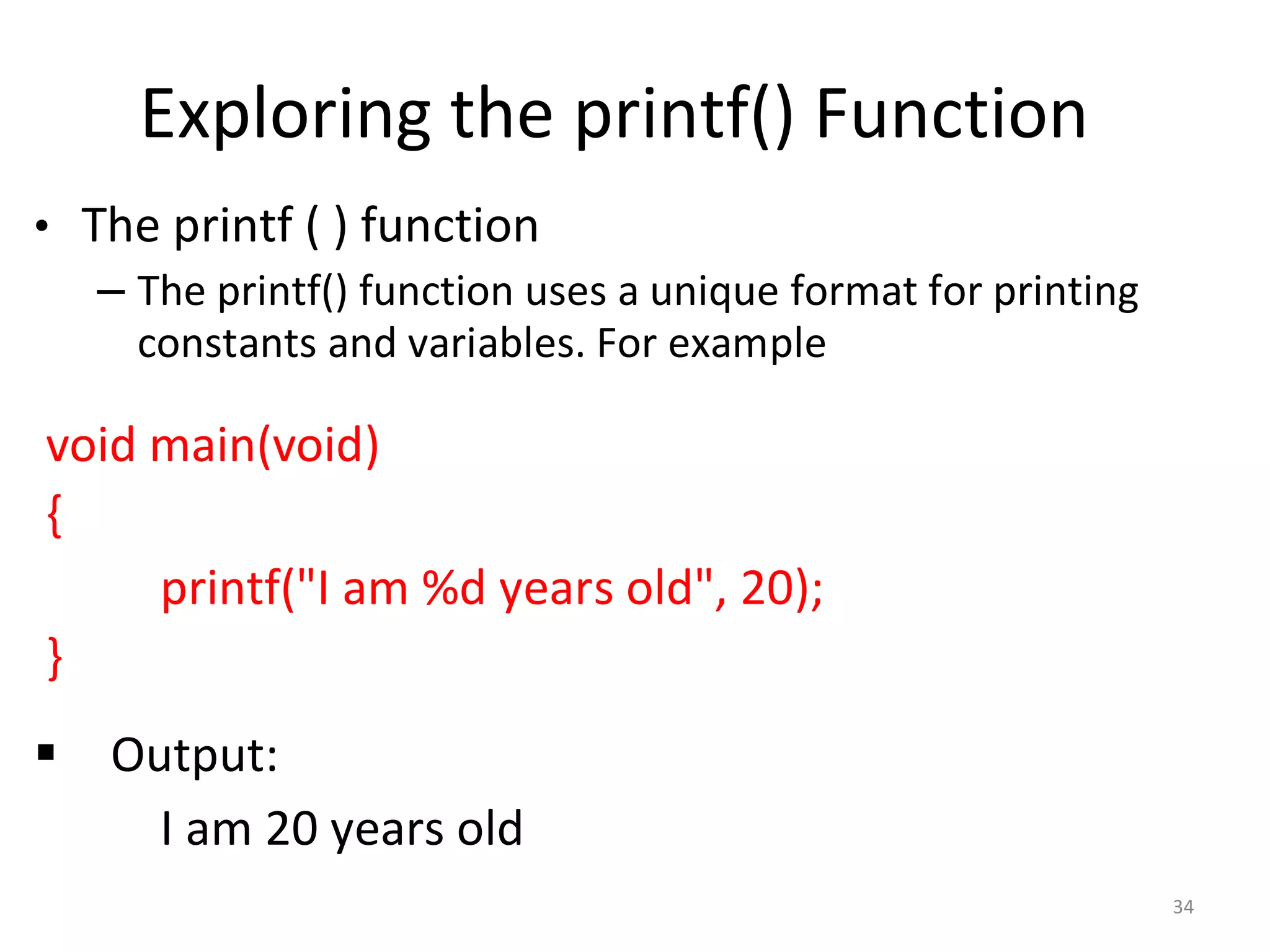 Exploring the printf() Function

• The printf ( ) function

– The printf() function uses a unique format for printing constants and variables. For example

void main(void)
{
printf("I am %d years old", 20);
}

▪ Output:

I am 20 years old

34